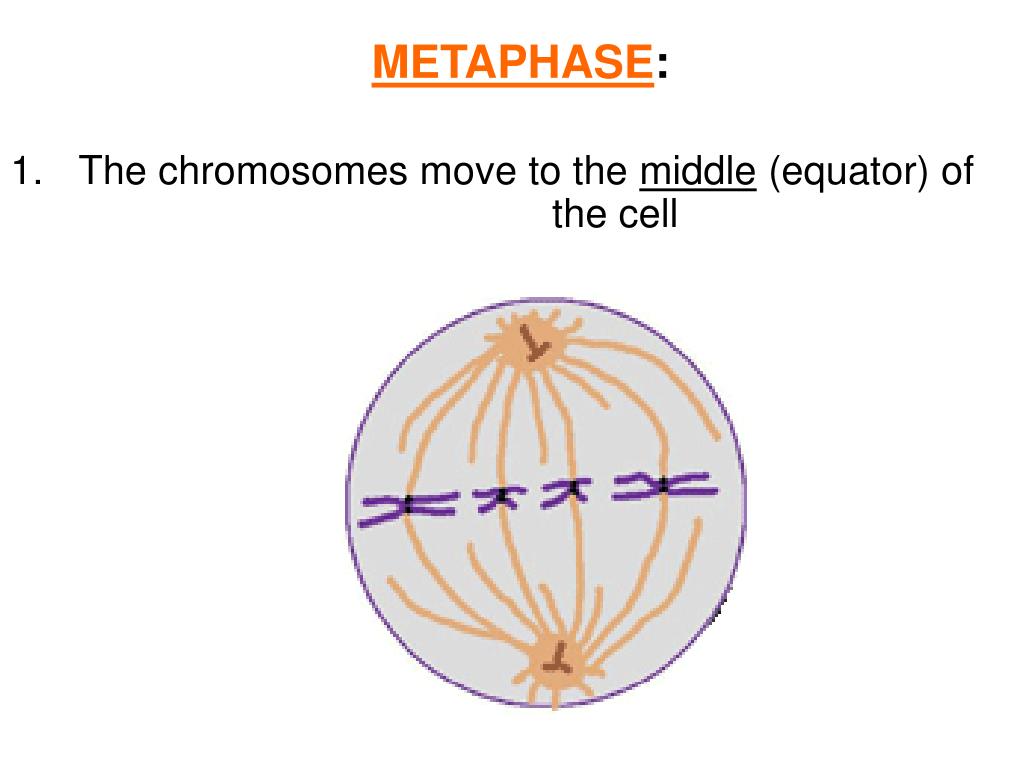 METAPHASE:

1. The chromosomes move to the middle (equator) of the cell